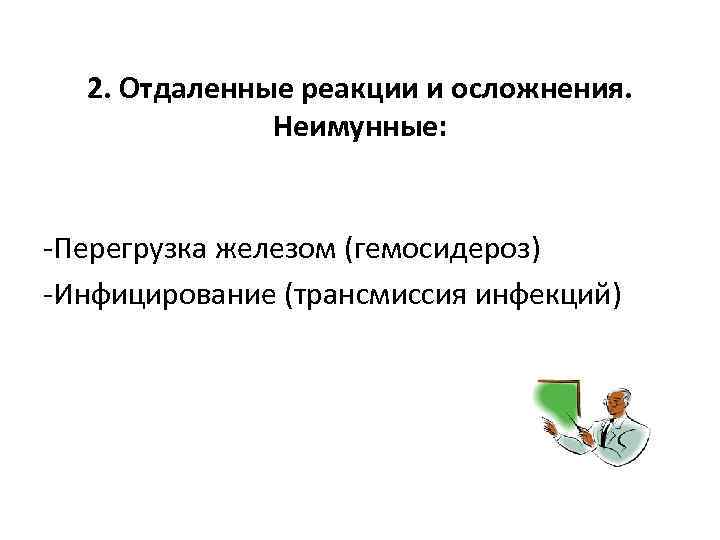 2. Отдаленные реакции и осложнения. Неимунные:

-Перегрузка железом (гемосидероз)
-Инфицирование (трансмиссия инфекций)